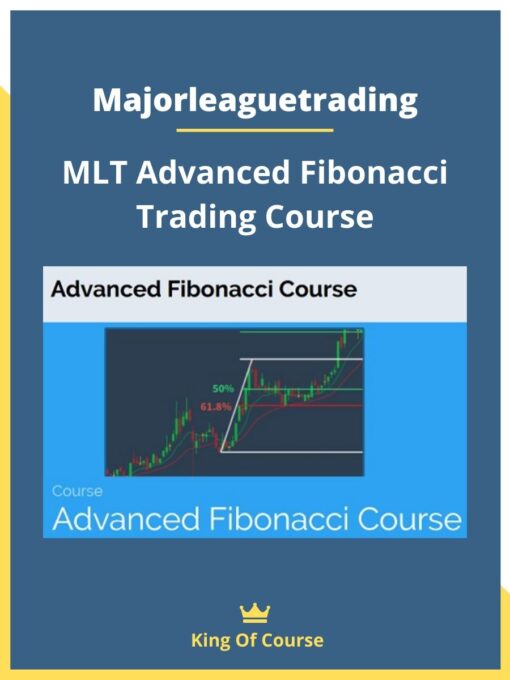 Majorleaguetrading

MLT Advanced Fibonacci Trading Course

Advanced Fibonacci Course

50%

61.8%

Course

Advanced Fibonacci Course

King Of Course